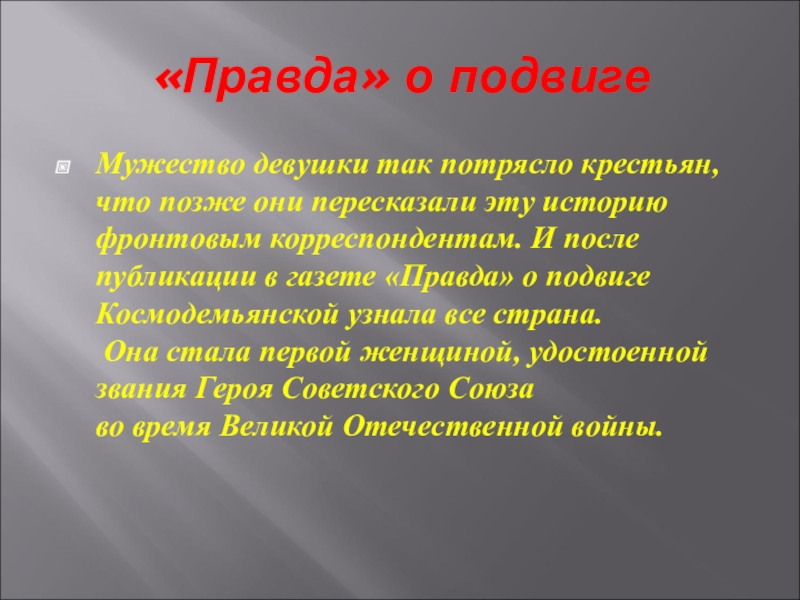 «Правда» о подвиге

Мужество девушки так потрясло крестьян, что позже они пересказали эту историю фронтовым корреспондентам. И после публикации в газете «Правда» о подвиге Космодемьянской узнала все страна.
Она стала первой женщиной, удостоенной звания Героя Советского Союза во время Великой Отечественной войны.